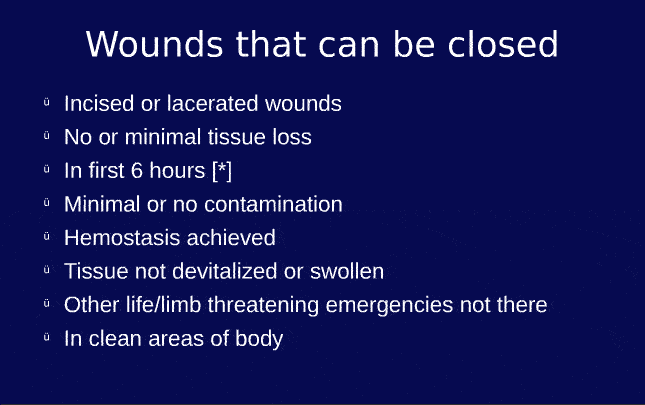 Wounds that can be closed

ü Incised or lacerated wounds
ü No or minimal tissue loss
ü In first 6 hours [*]
ü Minimal or no contamination
ü Hemostasis achieved
ü Tissue not devitalized or swollen
ü Other life/limb threatening emergencies not there
ü In clean areas of body